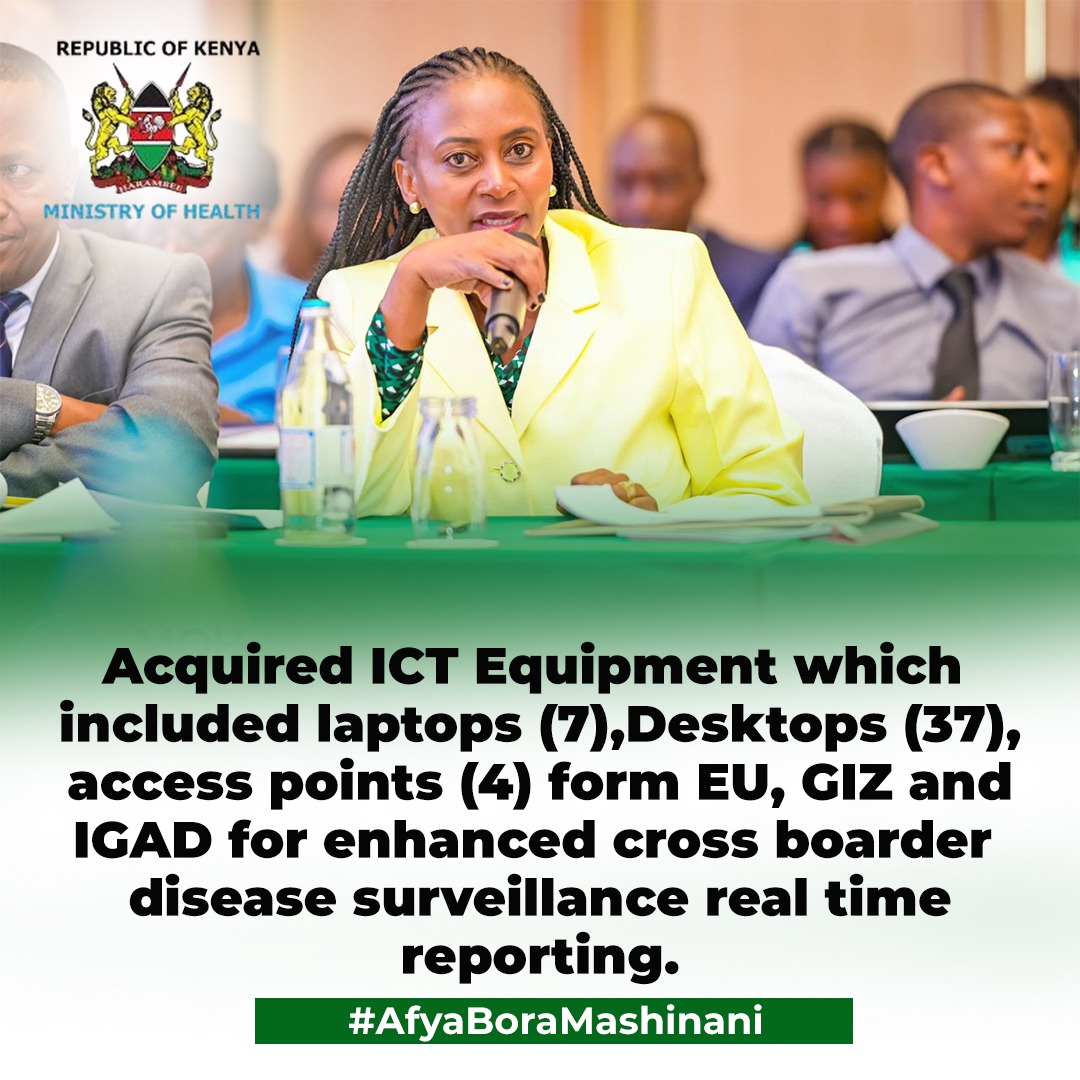 REPUBLIC OF KENYA

HARAMBEE

MINISTRY OF HEALTH

Acquired ICT Equipment which included laptops (7),Desktops (37), access points (4) form EU, GIZ and IGAD for enhanced cross boarder disease surveillance real time reporting.

#AfyaBoraMashinani